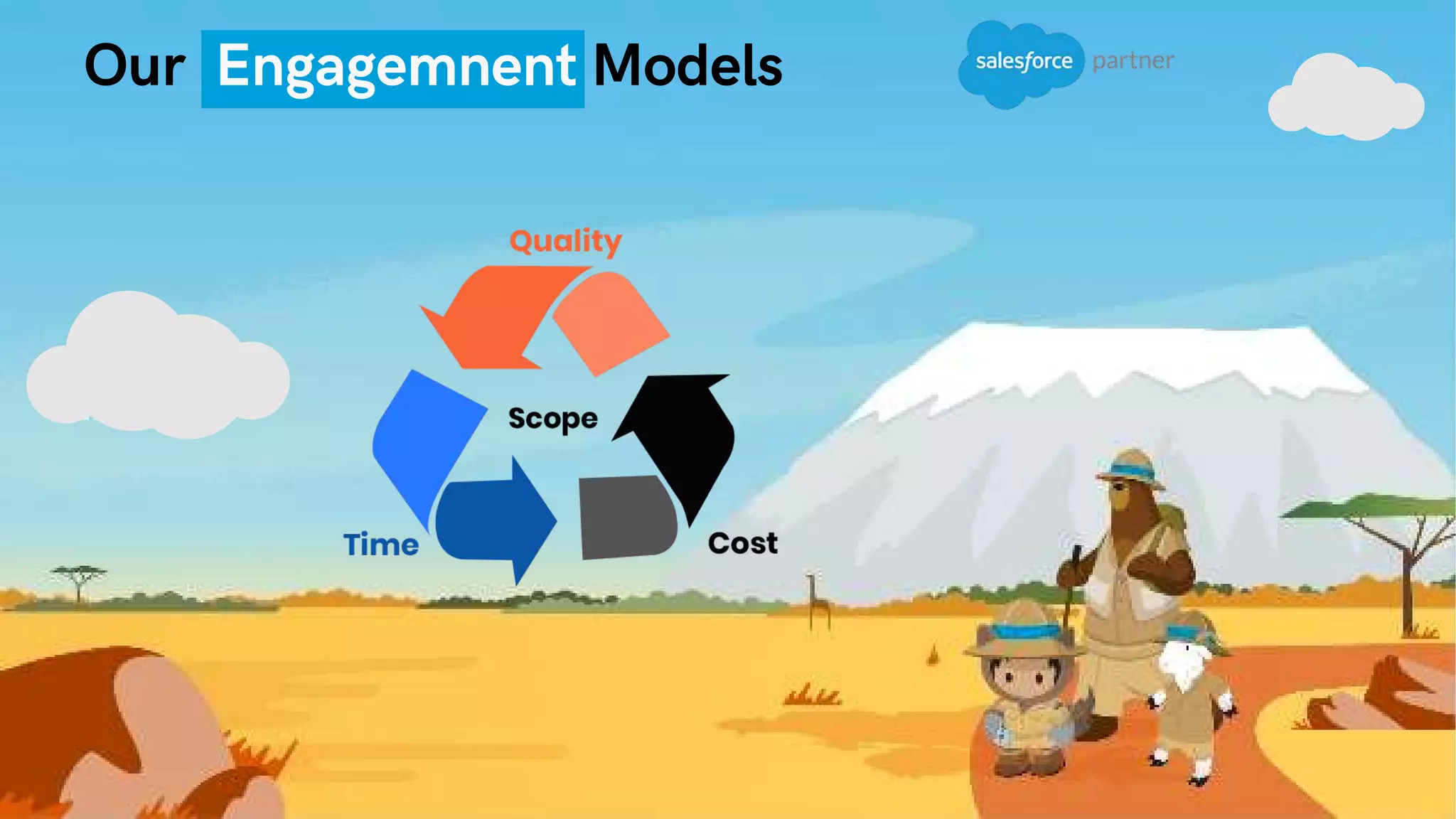 Our Engagemnent Models

salesforce partner

Quality

Scope

Time

Cost